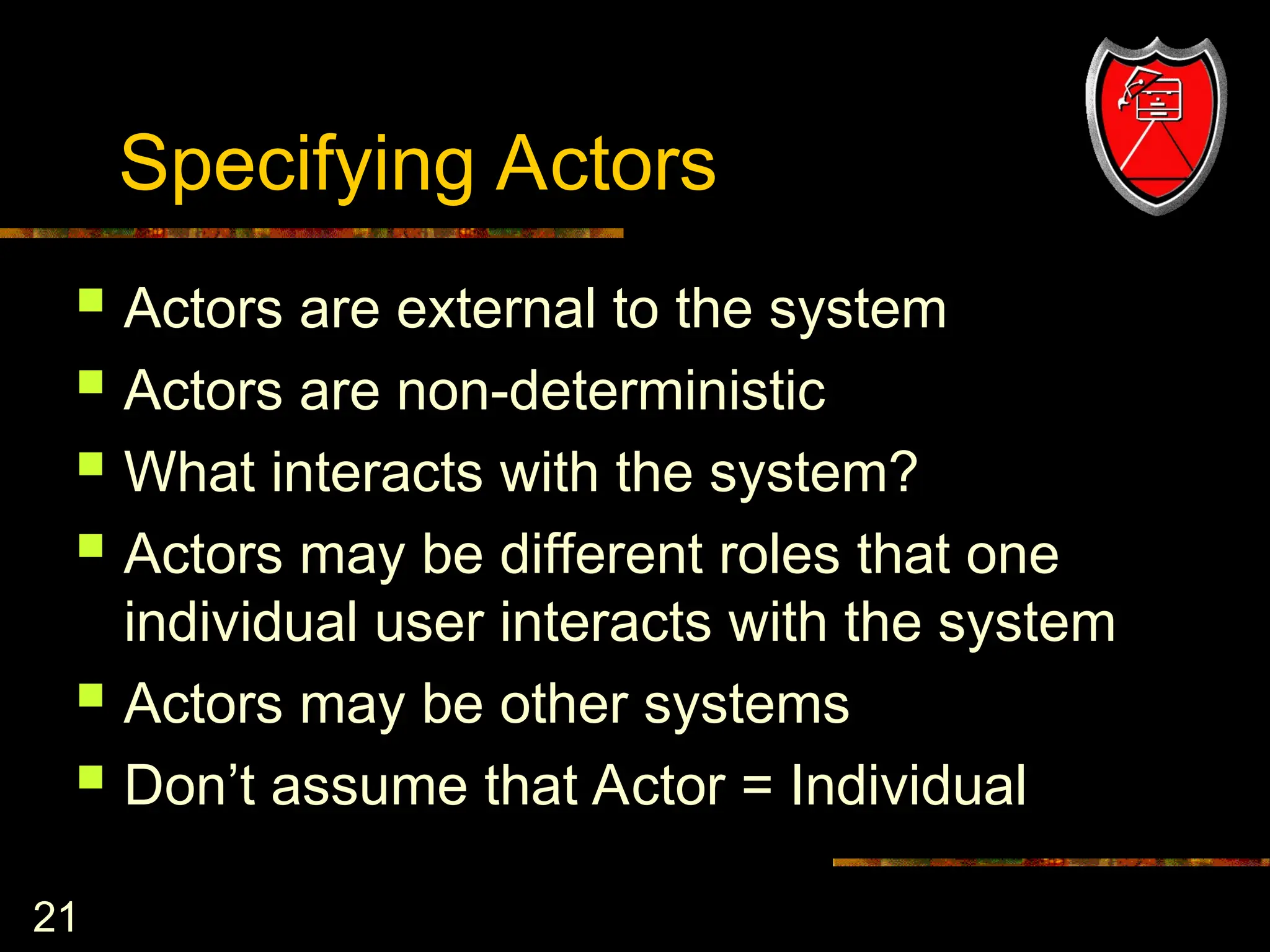 Specifying Actors

- Actors are external to the system
- Actors are non-deterministic
- What interacts with the system?
- Actors may be different roles that one individual user interacts with the system
- Actors may be other systems
- Don’t assume that Actor = Individual

21